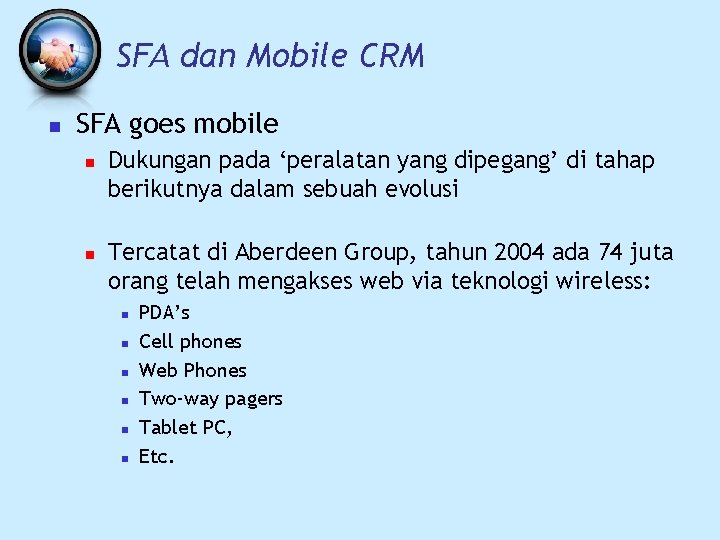 SFA dan Mobile CRM

SFA goes mobile

Dukungan pada ‘peralatan yang dipegang’ di tahap berikutnya dalam sebuah evolusi

Tercatat di Aberdeen Group, tahun 2004 ada 74 juta orang telah mengakses web via teknologi wireless:

PDA’s

Cell phones

Web Phones

Two-way pagers

Tablet PC,

Etc.